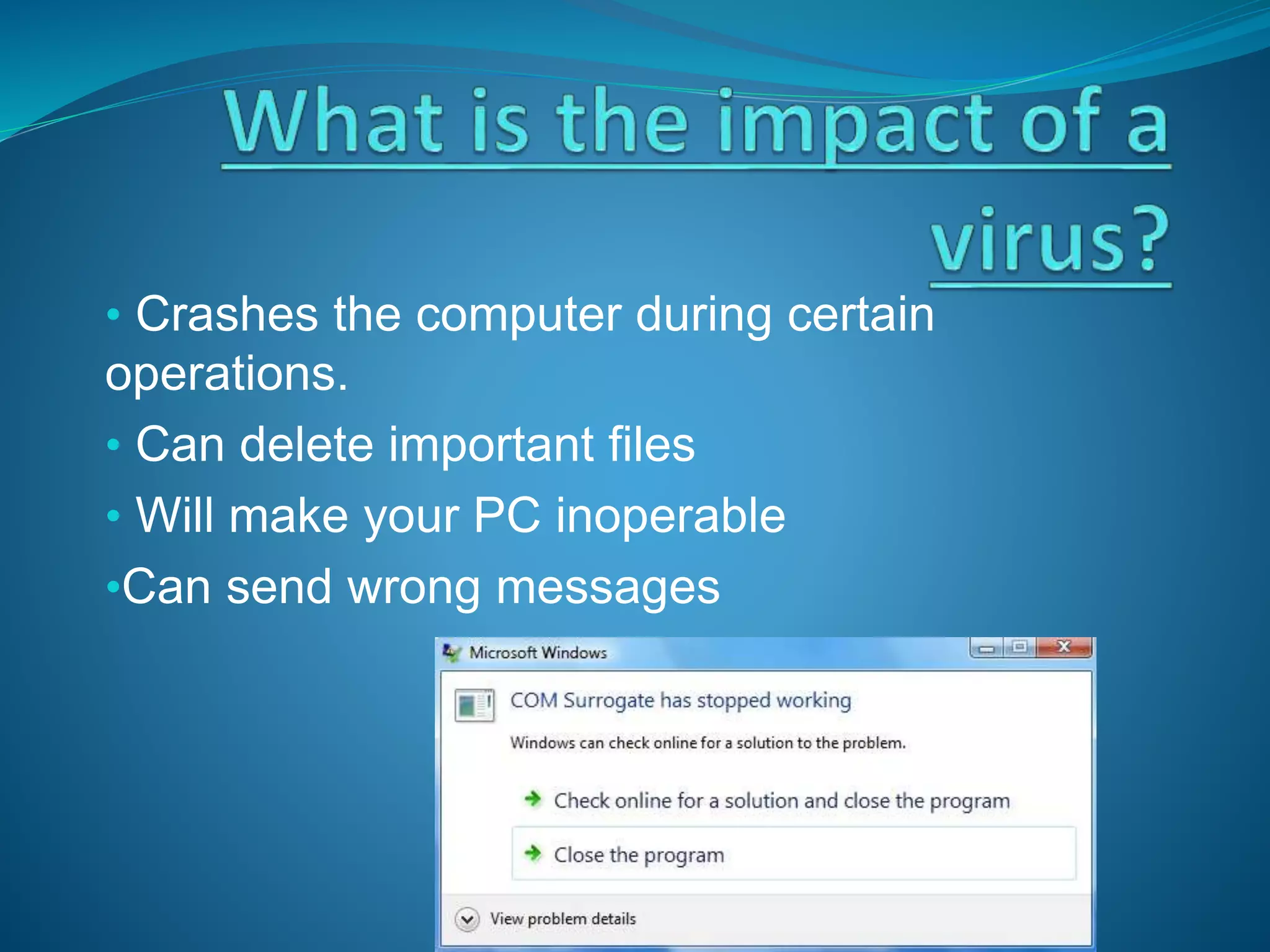 What is the impact of a virus?

• Crashes the computer during certain operations.

• Can delete important files

• Will make your PC inoperable

•Can send wrong messages

Microsoft Windows

COM Surrogate has stopped working

Windows can check online for a solution to the problem.

Check online for a solution and close the program

Close the program

View problem details